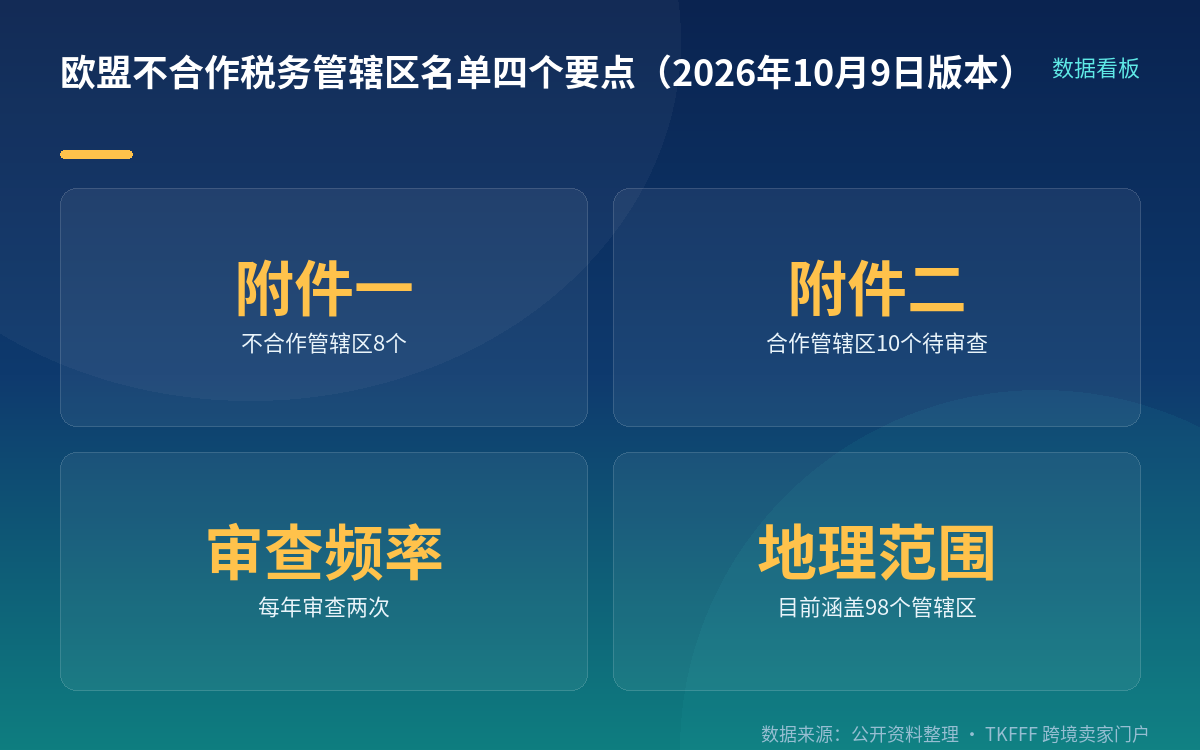 欧盟不合作税务管辖区名单四个要点（2026年10月9日版本）

数据看板

附件一
不合作管辖区8个

附件二
合作管辖区10个待审查

审查频率
每年审查两次

地理范围
目前涵盖98个管辖区

数据来源：公开资料整理 · TKFFF 跨境卖家门户